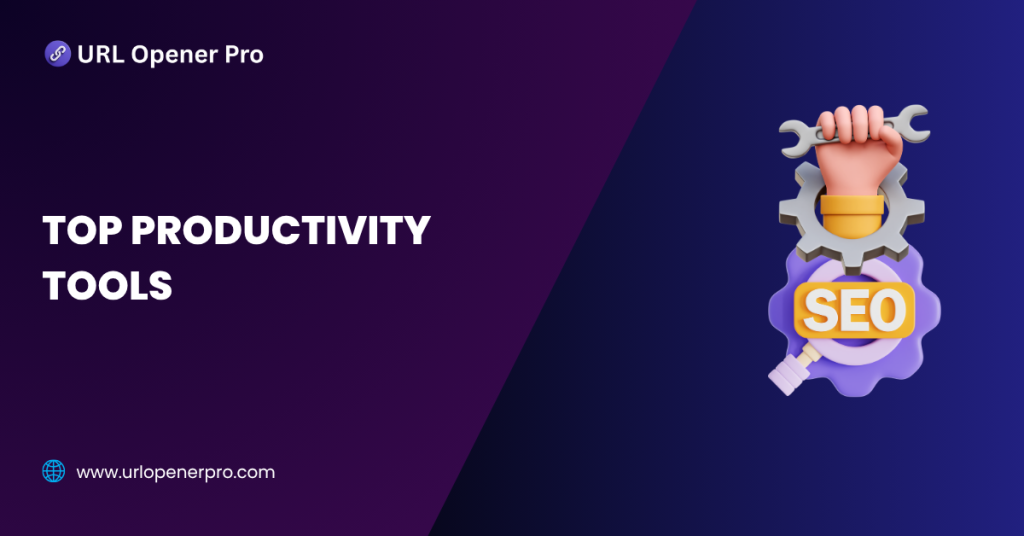 URL Opener Pro

TOP PRODUCTIVITY TOOLS

SEO

www.urlopenerpro.com